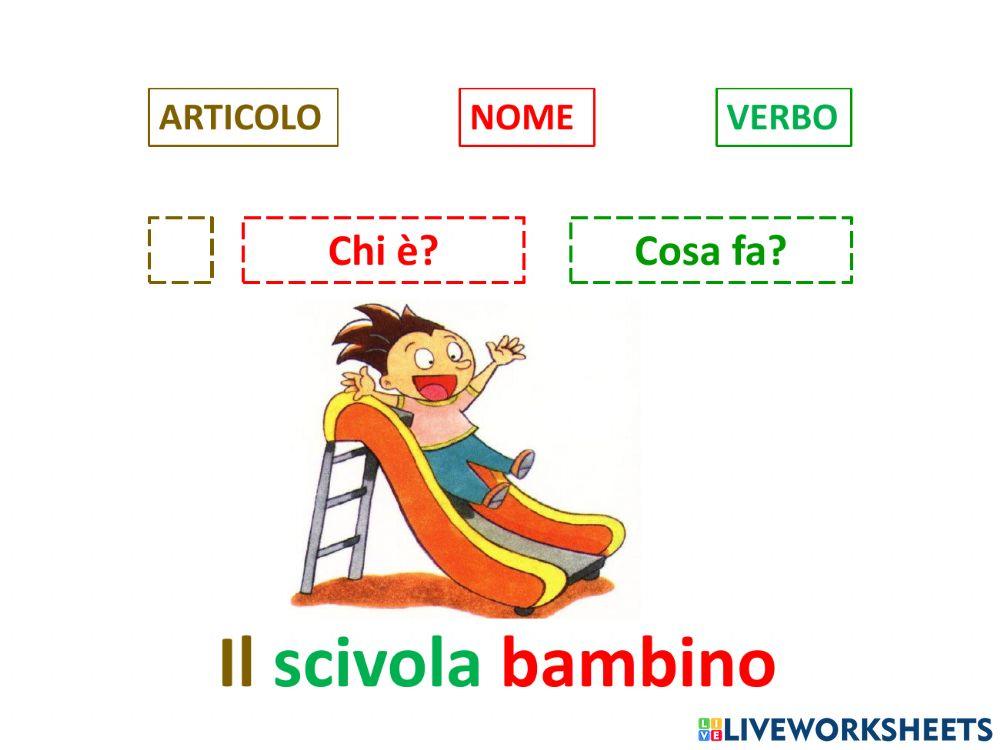 ARTICOLO NOME VERBO

Chi è? Cosa fa?

Il scivola bambino

LIVEWORKSHEETS